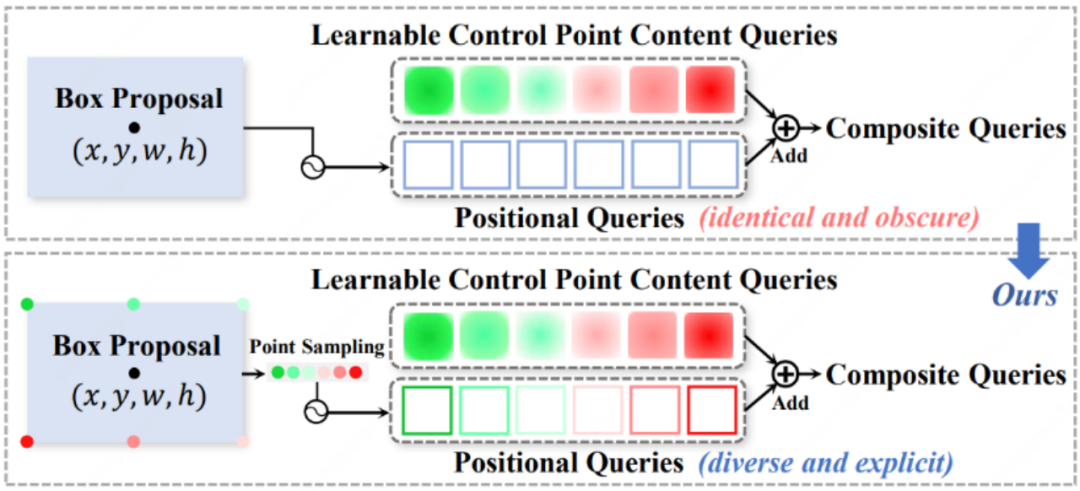 Learnable Control Point Content Queries

Box Proposal

$(x, y, w, h)$

Add

Composite Queries

Positional Queries (identical and obscure)

Ours

Learnable Control Point Content Queries

Box Proposal

$(x, y, w, h)$

Point Sampling

Add

Composite Queries

Positional Queries (diverse and explicit)